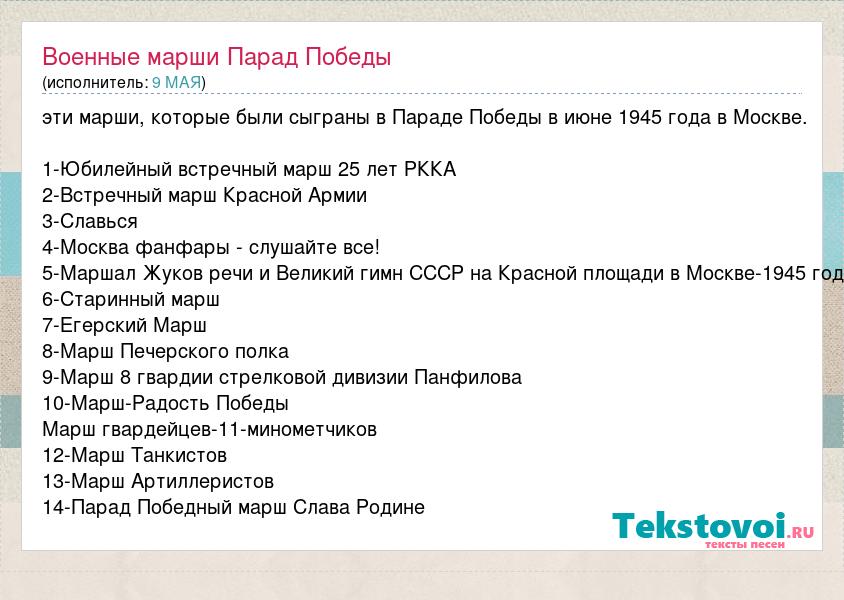 Военные марши Парад Победы
(исполнитель: 9 МАЯ)

эти марши, которые были сыграны в Параде Победы в июне 1945 года в Москве.

1-Юбилейный встречный марш 25 лет РККА
2-Встречный марш Красной Армии
3-Славься
4-Москва фанфары - слушайте все!
5-Маршал Жуков речи и Великий гимн СССР на Красной площади в Москве-1945 год
6-Старинный марш
7-Егерский Марш
8-Марш Печерского полка
9-Марш 8 гвардии стрелковой дивизии Панфилова
10-Марш-Радость Победы
Марш гвардейцев-11-минометчиков
12-Марш Танкистов
13-Марш Артиллеристов
14-Парад Победный марш Слава Родине

Tekstovoi.RU
тексты песен